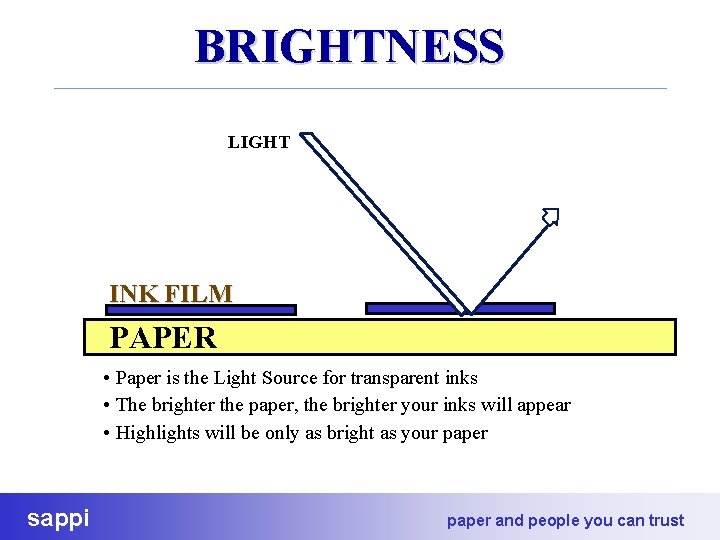 BRIGHTNESS

LIGHT

INK FILM

PAPER

• Paper is the Light Source for transparent inks
• The brighter the paper, the brighter your inks will appear
• Highlights will be only as bright as your paper

sappi

paper and people you can trust